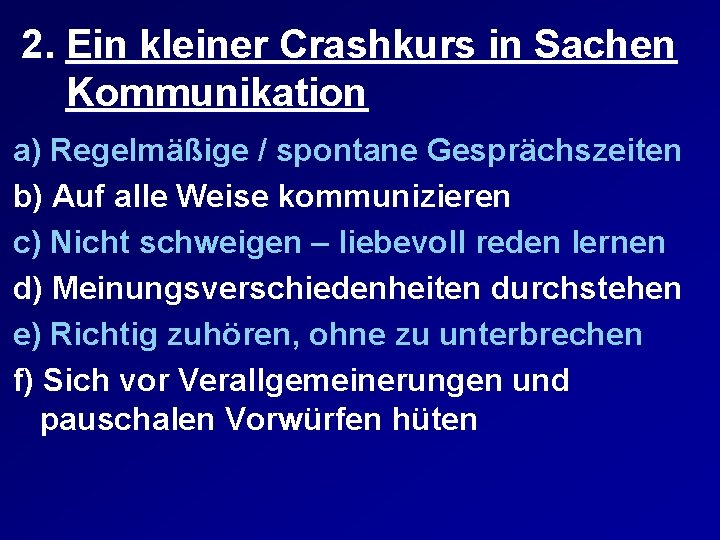 2. Ein kleiner Crashkurs in Sachen Kommunikation

a) Regelmäßige / spontane Gesprächszeiten
b) Auf alle Weise kommunizieren
c) Nicht schweigen – liebevoll reden lernen
d) Meinungsverschiedenheiten durchstehen
e) Richtig zuhören, ohne zu unterbrechen
f) Sich vor Verallgemeinerungen und pauschalen Vorwürfen hüten